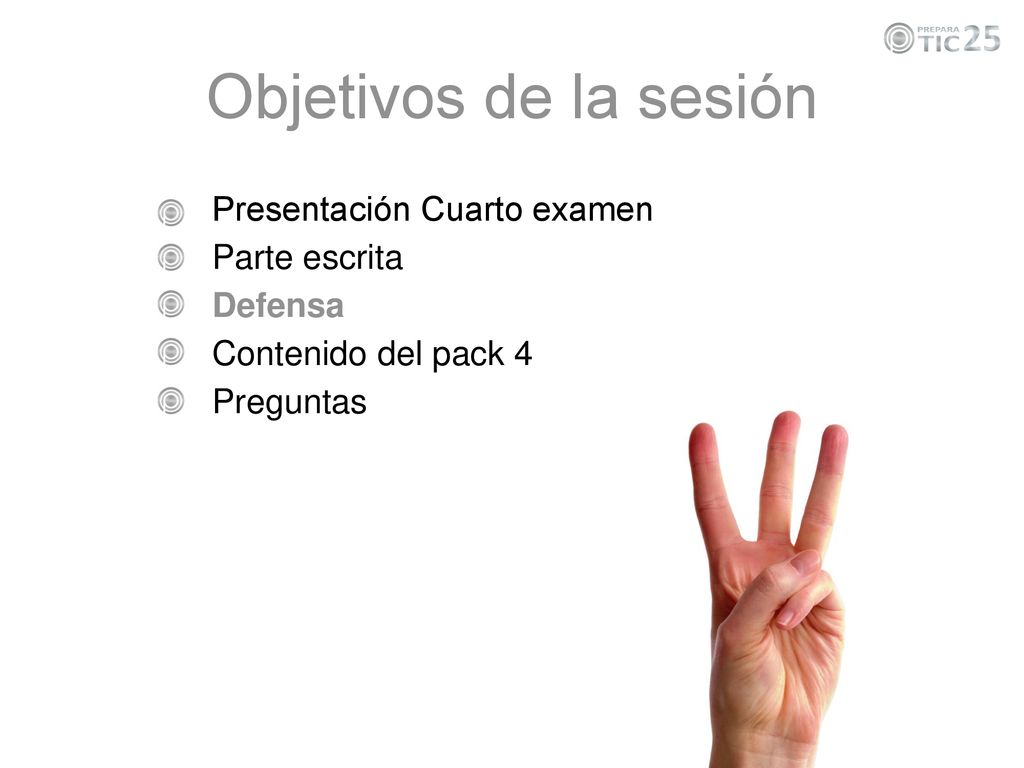 PREPARA TIC 25

Objetivos de la sesión

Presentación Cuarto examen
Parte escrita
Defensa
Contenido del pack 4
Preguntas